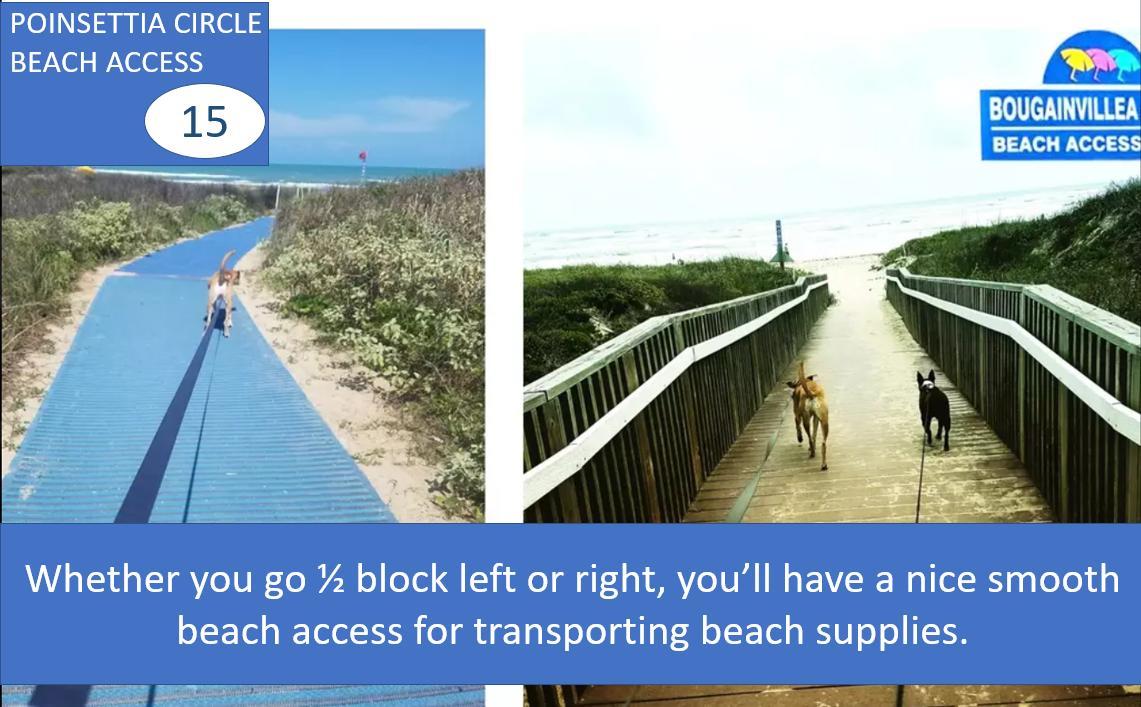 POINSETTIA CIRCLE BEACH ACCESS

15

BOUGAINVILLEA BEACH ACCESS

Whether you go ½ block left or right, you'll have a nice smooth beach access for transporting beach supplies.